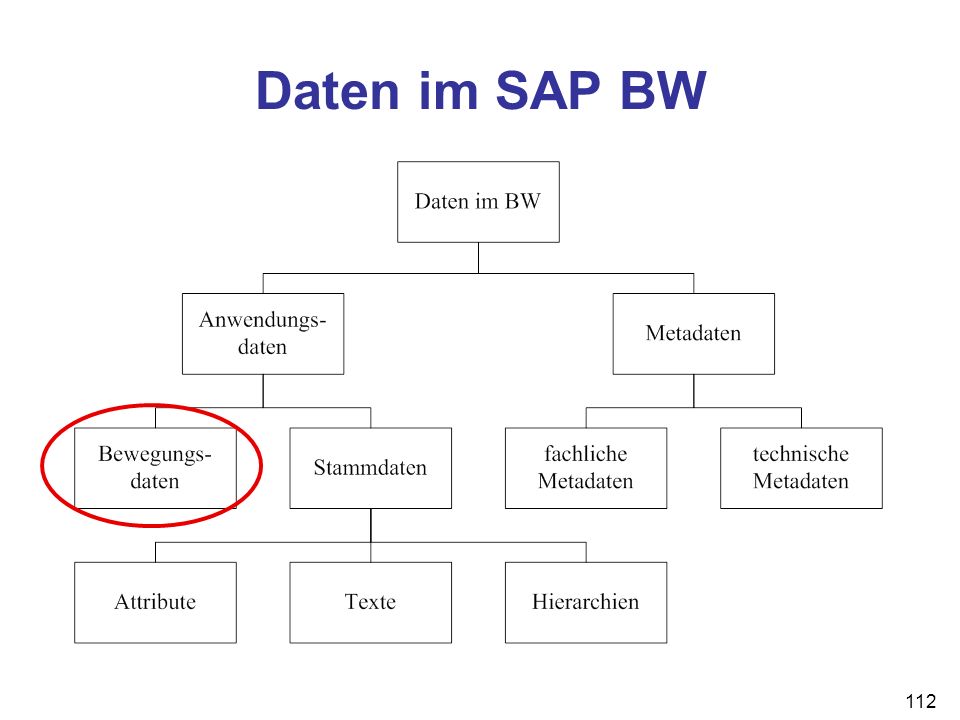 Daten im SAP BW

Daten im BW

Anwendungsdaten

Metadaten

Bewegungsdaten

Stammdaten

fachliche Metadaten

technische Metadaten

Attribute

Texte

Hierarchien

112